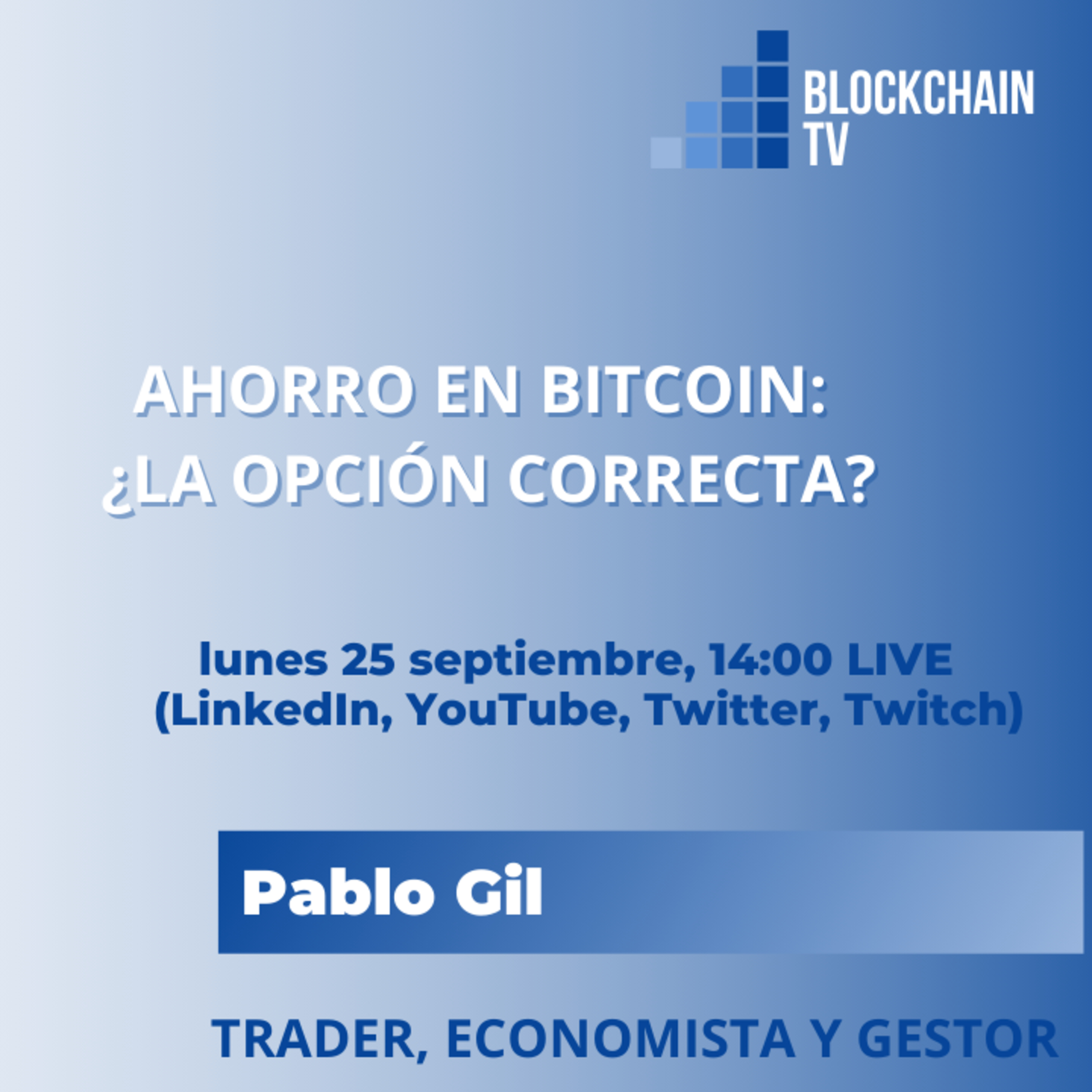 BLOCKCHAIN TV

AHORRO EN BITCOIN: ¿LA OPCIÓN CORRECTA?

lunes 25 septiembre, 14:00 LIVE (LinkedIn, YouTube, Twitter, Twitch)

Pablo Gil

TRADER, ECONOMISTA Y GESTOR